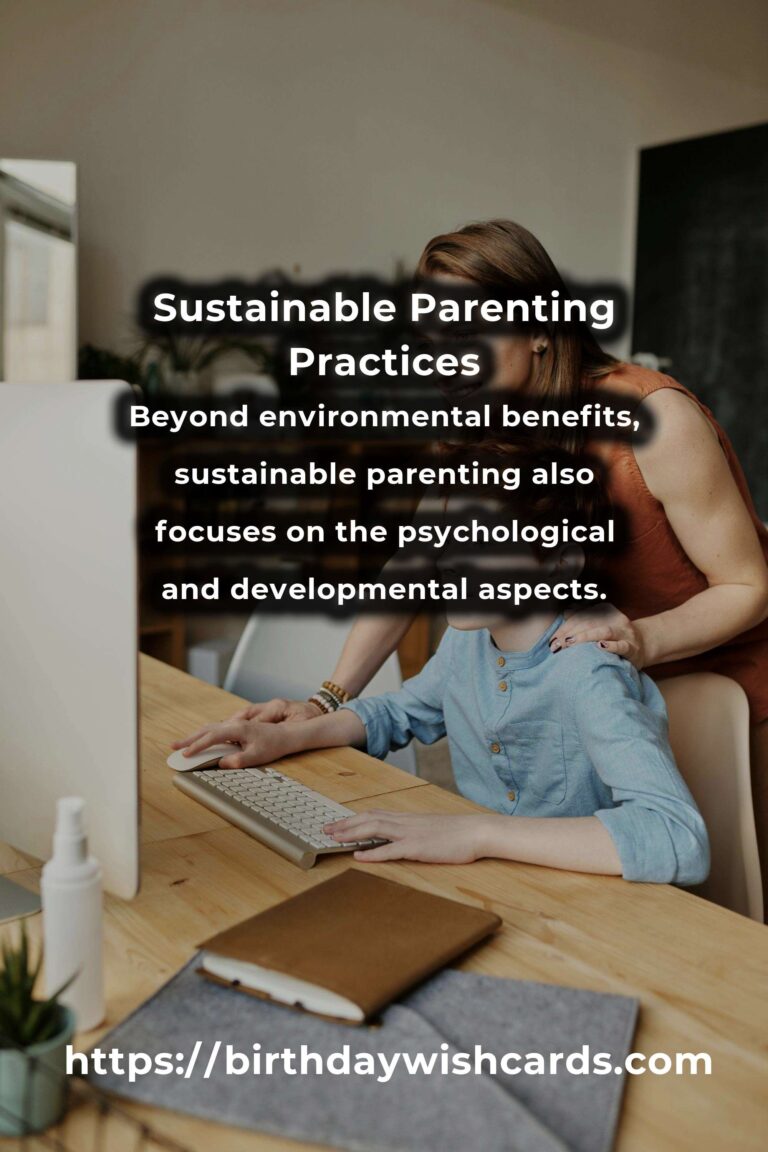 Sustainable Parenting Practices

Beyond environmental benefits, sustainable parenting also focuses on the psychological and developmental aspects.

https://birthdaywishcards.com